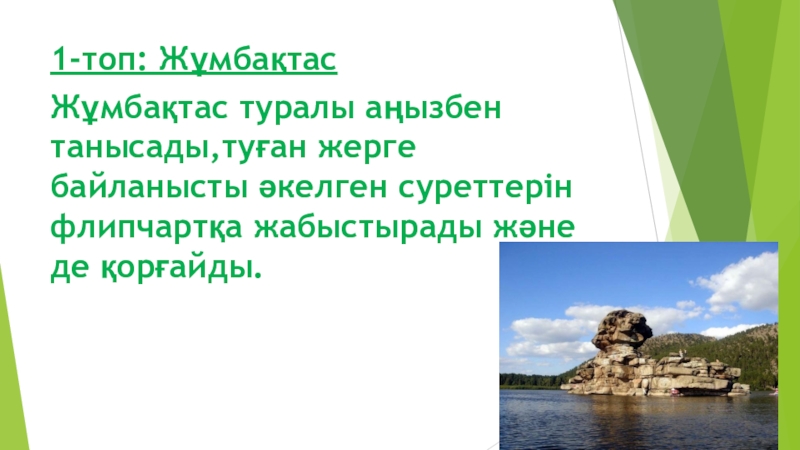 1-топ: Жұмбақтас

Жұмбақтас туралы аңызбен танысады,туған жерге байланысты әкелген суреттерін флипчартқа жабыстырады және де қорғайды.